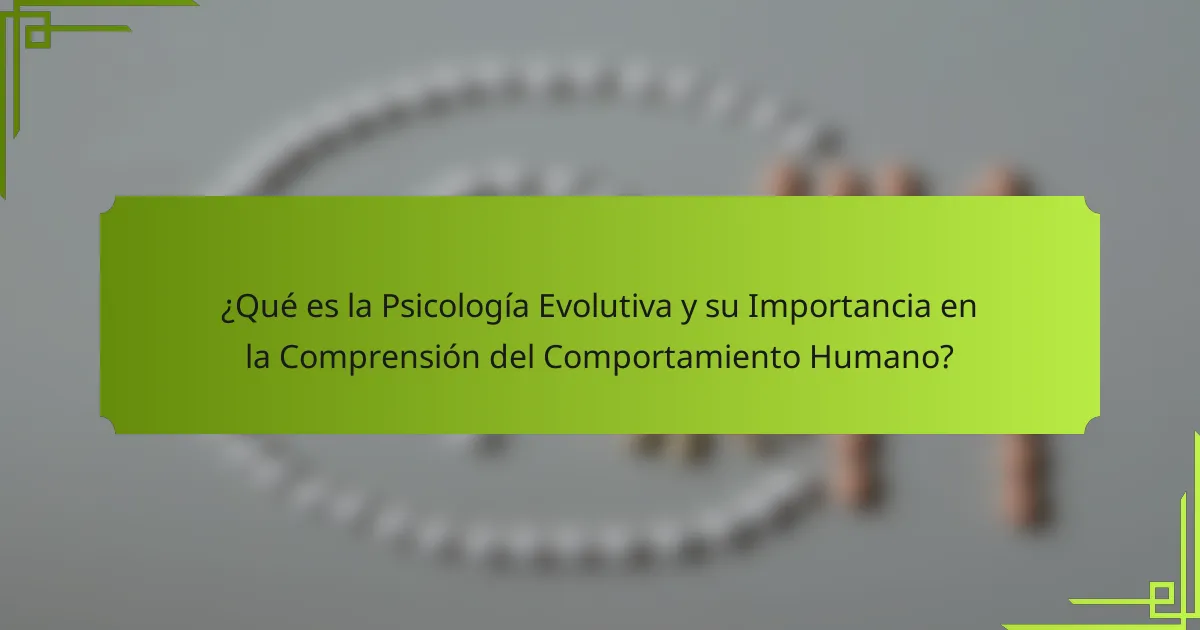 ¿Qué es la Psicología Evolutiva y su Importancia en la Comprensión del Comportamiento Humano?